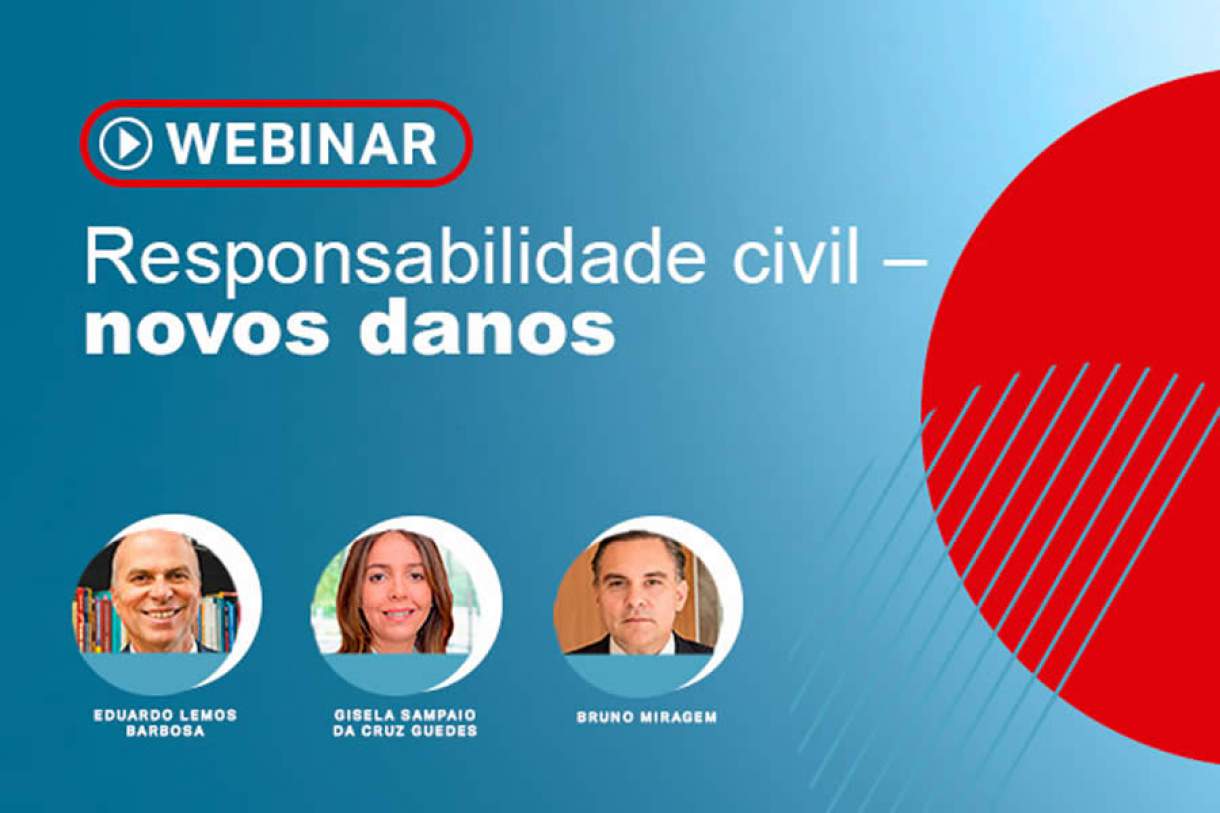 WEBINAR

Responsabilidade civil – novos danos

EDUARDO LEMOS BARBOSA

GISELA SAMPAIO DA CRUZ GUEDES

BRUNO MIRAGEM